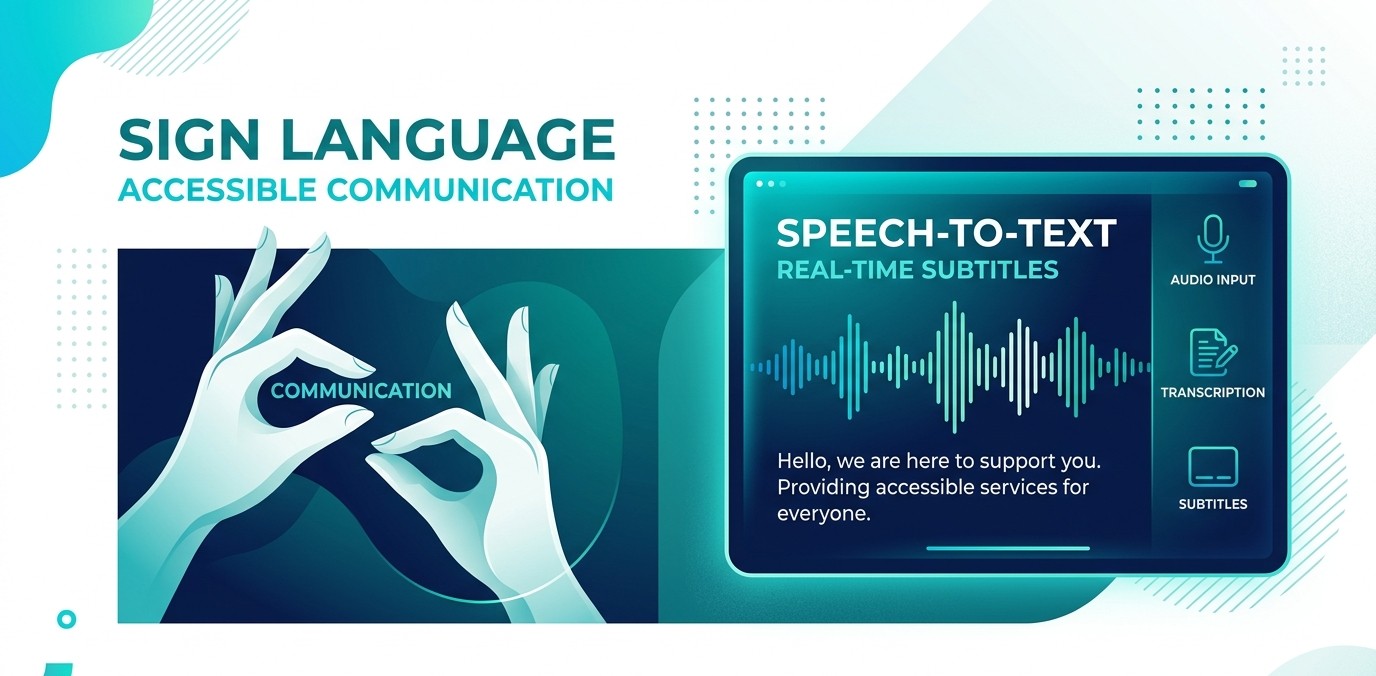 SIGN LANGUAGE
ACCESSIBLE COMMUNICATION

COMMUNICATION

SPEECH-TO-TEXT
REAL-TIME SUBTITLES

Hello, we are here to support you. Providing accessible services for everyone.

AUDIO INPUT

TRANSCRIPTION

SUBTITLES